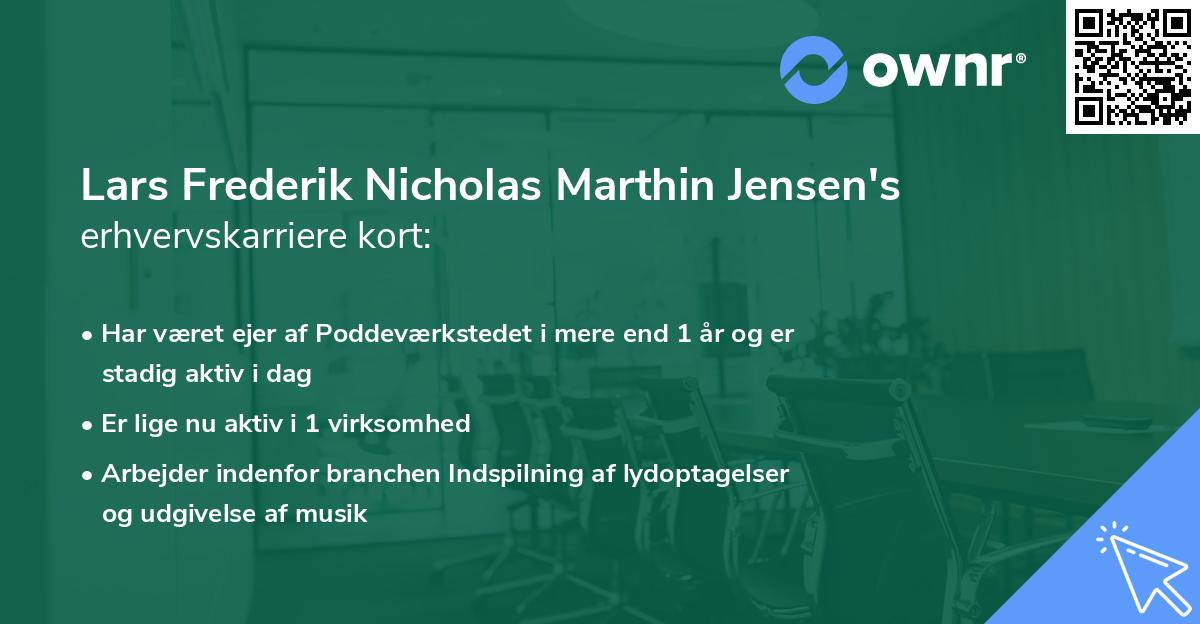 ownr®

Lars Frederik Nicholas Marthin Jensen's erhvervskarriere kort:

• Har været ejer af Poddeværkstedet i mere end 1 år og er stadig aktiv i dag

• Er lige nu aktiv i 1 virksomhed

• Arbejder indenfor branchen Indspilning af lydoptagelser og udgivelse af musik